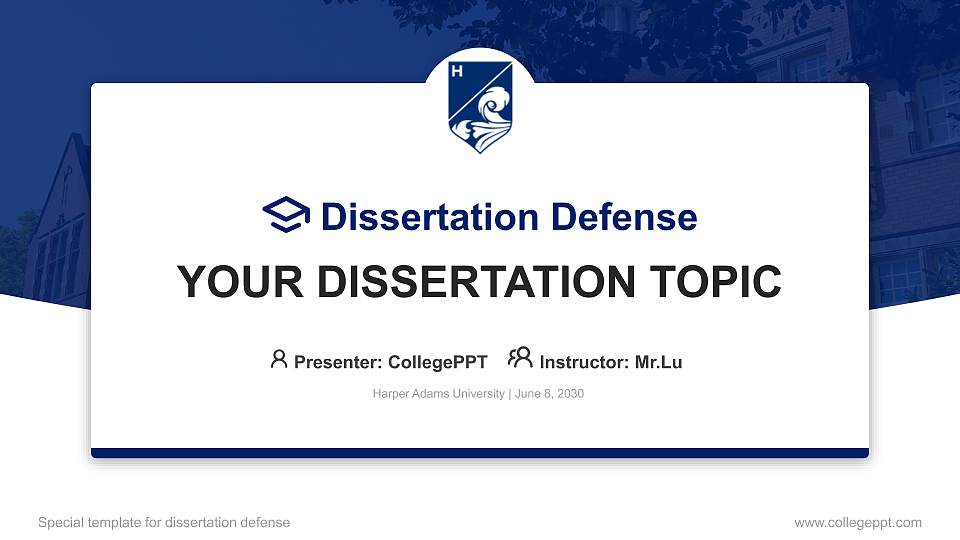 H

Dissertation Defense

YOUR DISSERTATION TOPIC

Presenter: CollegePPT Instructor: Mr.Lu

Harper Adams University | June 8, 2030

Special template for dissertation defense

www.collegeppt.com